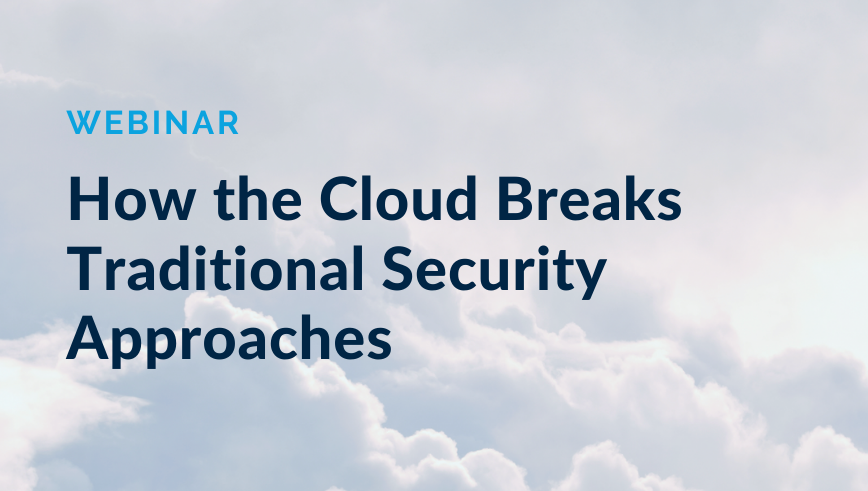 WEBINAR

How the Cloud Breaks Traditional Security Approaches